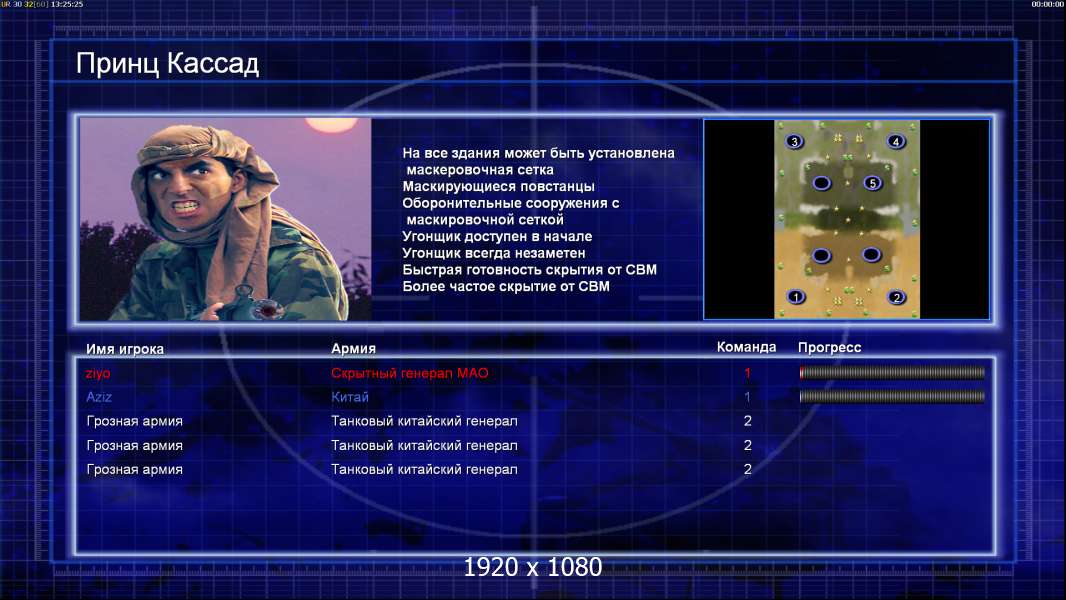 UR 30 32[60] 13:25:25

00:00:00

Принц Кассад

На все здания может быть установлена маскеровочная сетка
Маскирующиеся повстанцы
Оборонительные сооружения с маскировочной сеткой
Угонщик доступен в начале
Угонщик всегда незаметен
Быстрая готовность скрытия от СВМ
Более частое скрытие от СВМ

3 4 5 1 2

| Имя игрока | Армия | Команда | Прогресс |
|---|---|---|---|
| ziyo | Скрытный генерал МАО | 1 | |
| Aziz | Китай | 1 | |
| Грозная армия | Танковый китайский генерал | 2 | |
| Грозная армия | Танковый китайский генерал | 2 | |
| Грозная армия | Танковый китайский генерал | 2 | |

1920 x 1080